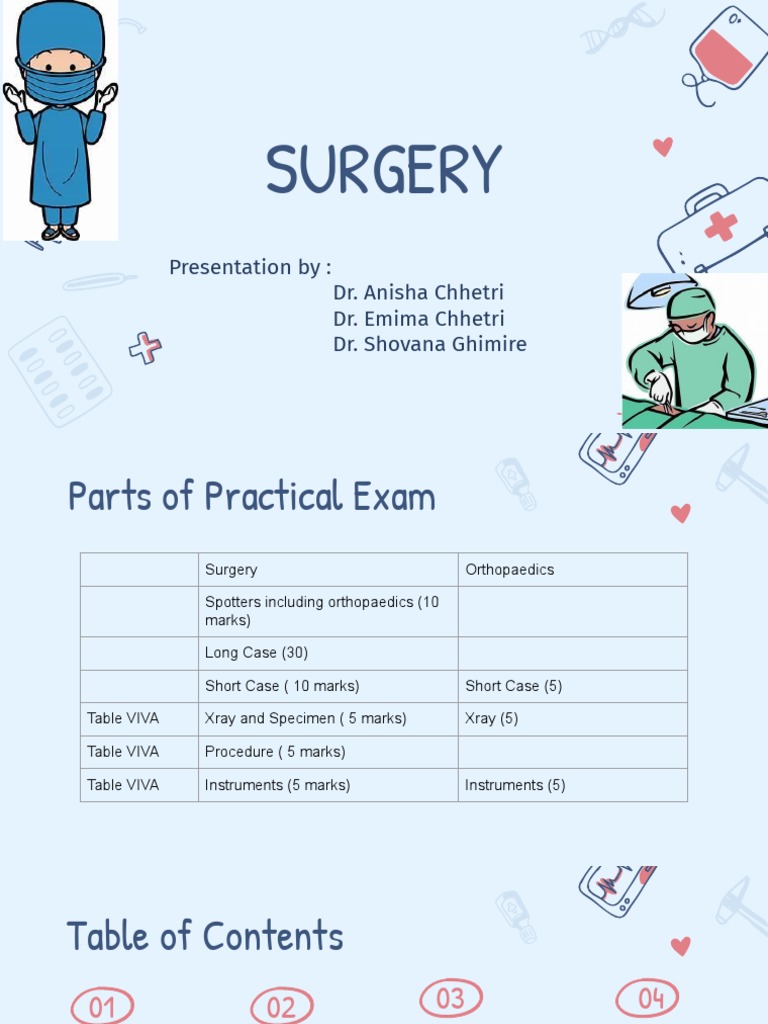 SURGERY

Presentation by :
Dr. Anisha Chhetri
Dr. Emima Chhetri
Dr. Shovana Ghimire

Parts of Practical Exam

| | Surgery | Orthopaedics |
|---|---|---|
| | Spotters including orthopaedics (10 marks) | |
| | Long Case (30) | |
| | Short Case ( 10 marks) | Short Case (5) |
| Table VIVA | Xray and Specimen ( 5 marks) | Xray (5) |
| Table VIVA | Procedure ( 5 marks) | |
| Table VIVA | Instruments (5 marks) | Instruments (5) |

Table of Contents

01 02 03 04